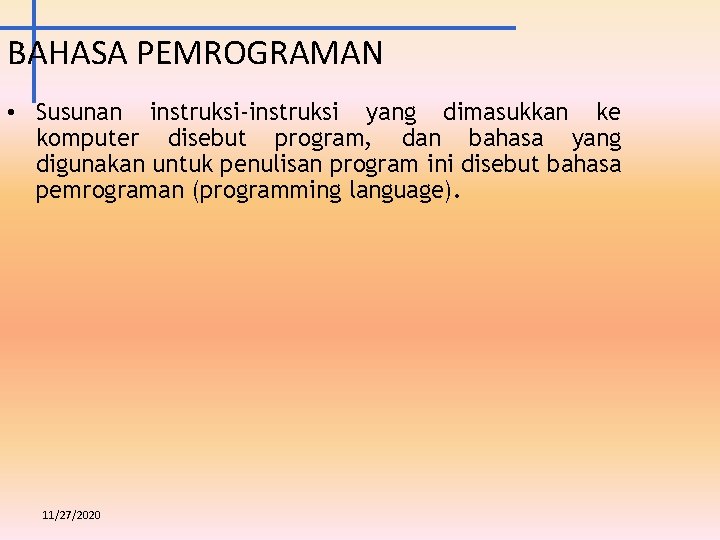 BAHASA PEMROGRAMAN

• Susunan instruksi-instruksi yang dimasukkan ke komputer disebut program, dan bahasa yang digunakan untuk penulisan program ini disebut bahasa pemrograman (programming language).

11/27/2020